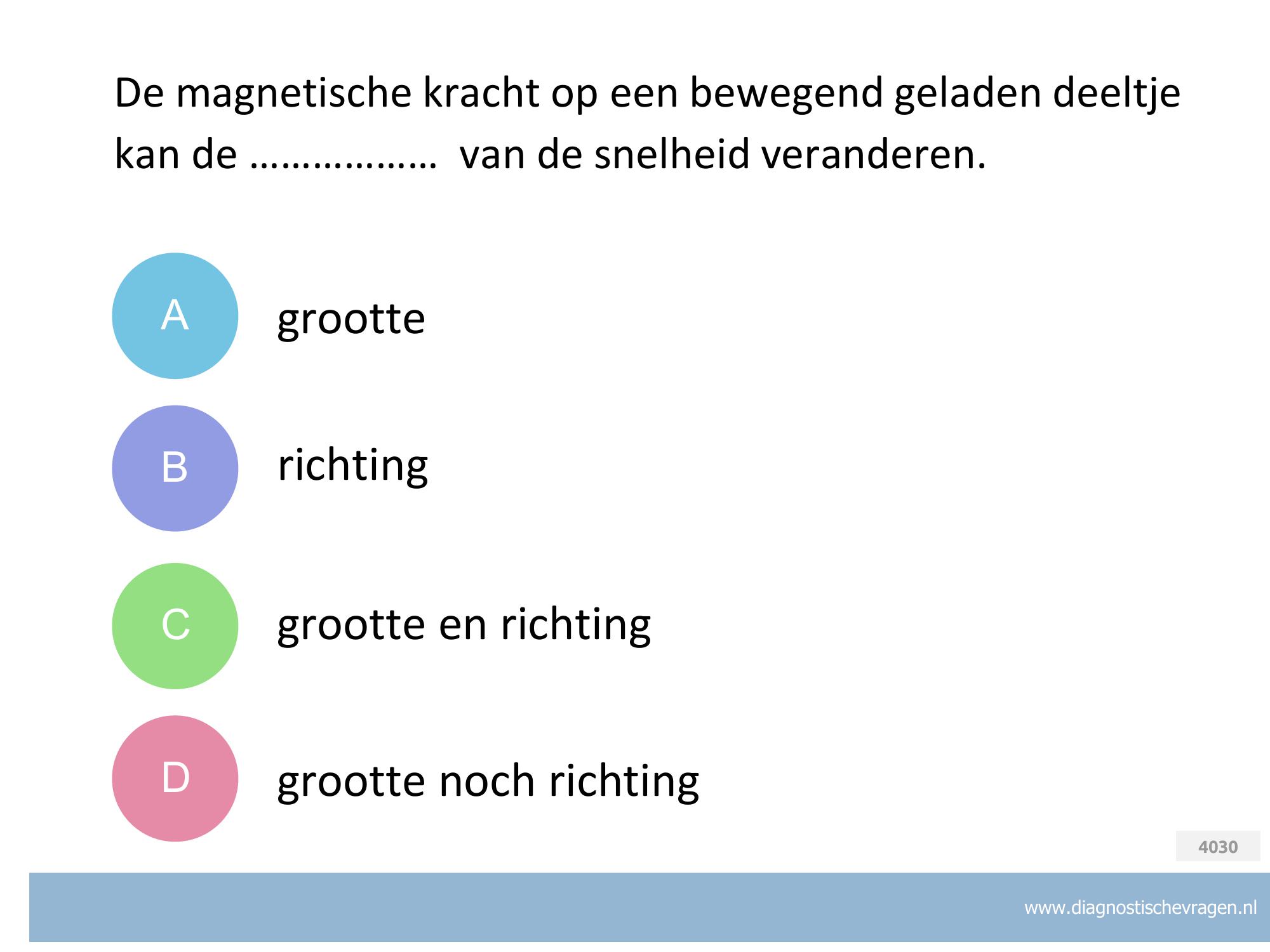 De magnetische kracht op een bewegend geladen deeltje kan de ……………… van de snelheid veranderen.

A grootte

B richting

C grootte en richting

D grootte noch richting

4030

www.diagnostischevragen.nl